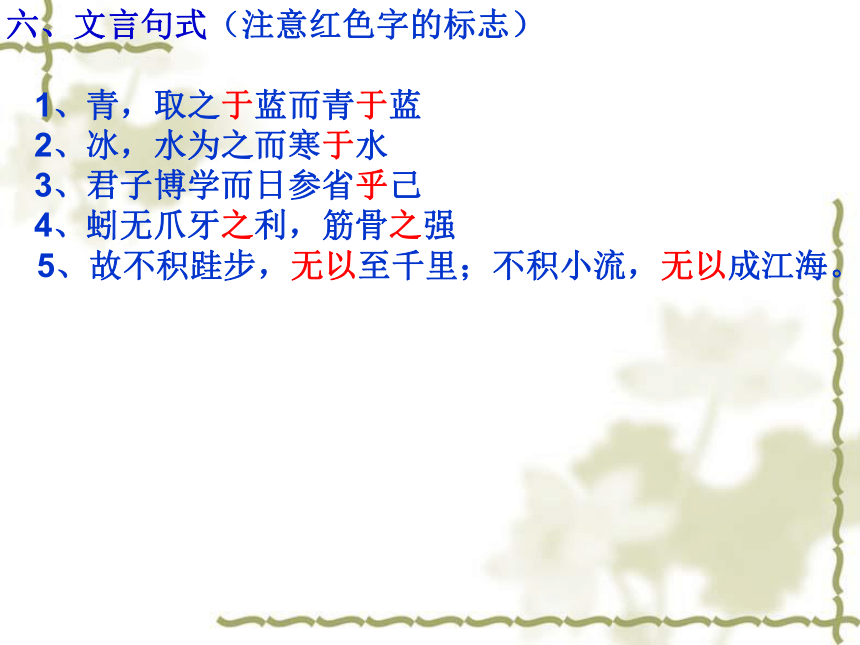 六、文言句式（注意红色字的标志）

1、青，取之于蓝而青于蓝
2、冰，水为之而寒于水
3、君子博学而日参省乎己
4、蚓无爪牙之利，筋骨之强
5、故不积跬步，无以至千里；不积小流，无以成江海。